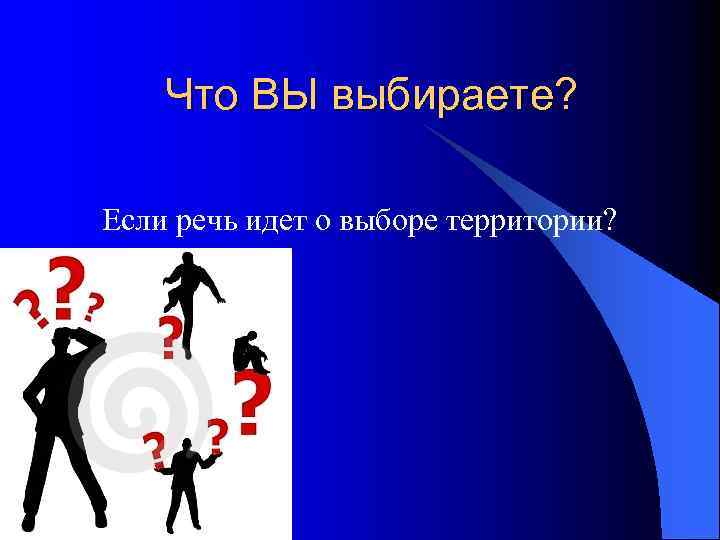 Что ВЫ выбираете?

Если речь идет о выборе территории?